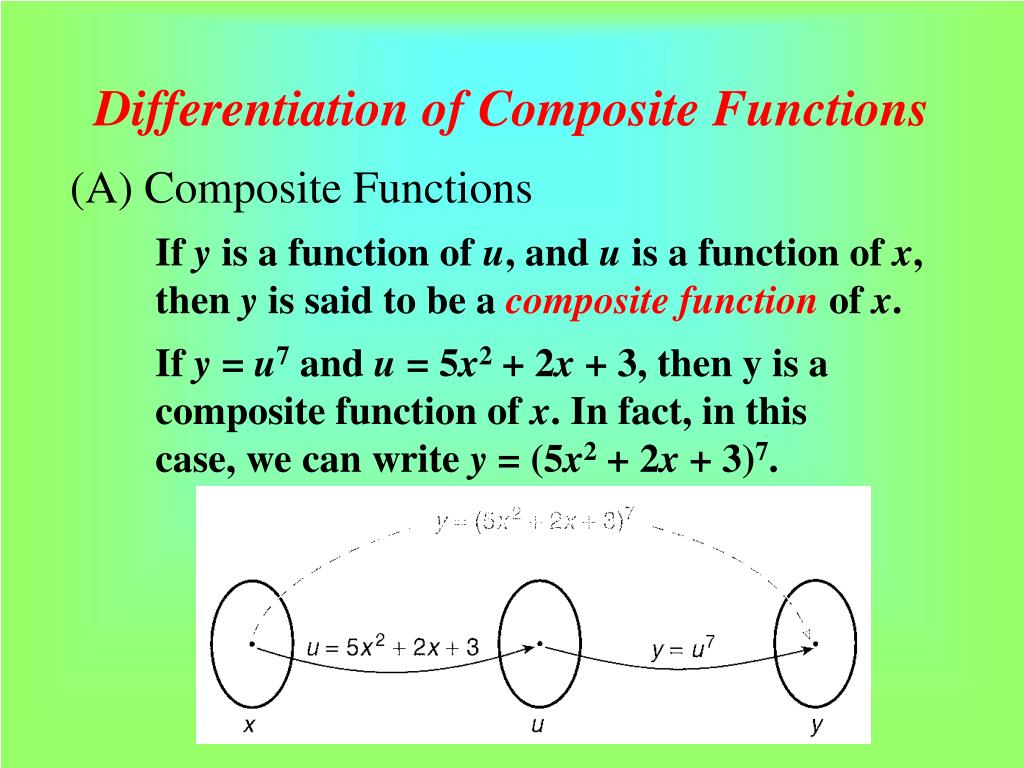 Differentiation of Composite Functions

(A) Composite Functions

If $y$ is a function of $u$, and $u$ is a function of $x$, then $y$ is said to be a composite function of $x$.

If $y = u^7$ and $u = 5x^2 + 2x + 3$, then y is a composite function of $x$. In fact, in this case, we can write $y = (5x^2 + 2x + 3)^7$.

$y = (5x^2 + 2x + 3)^7$

$u = 5x^2 + 2x + 3$

$y = u^7$

$x$

$u$

$y$